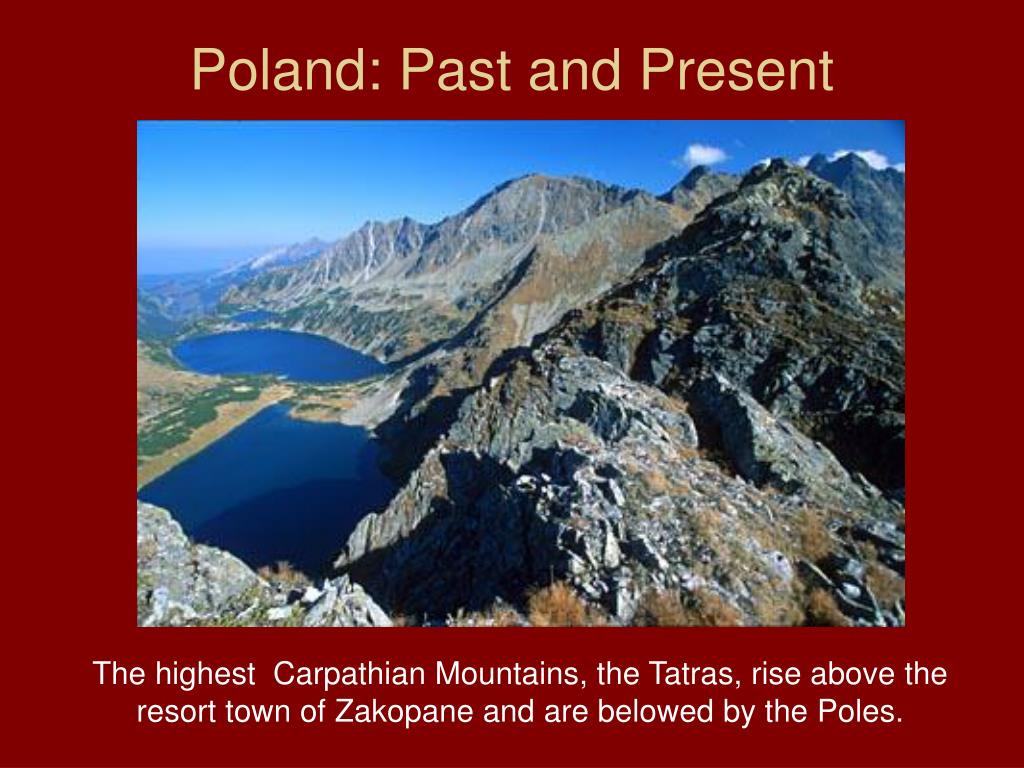 Poland: Past and Present

The highest  Carpathian Mountains, the Tatras, rise above the resort town of Zakopane and are belowed by the Poles.